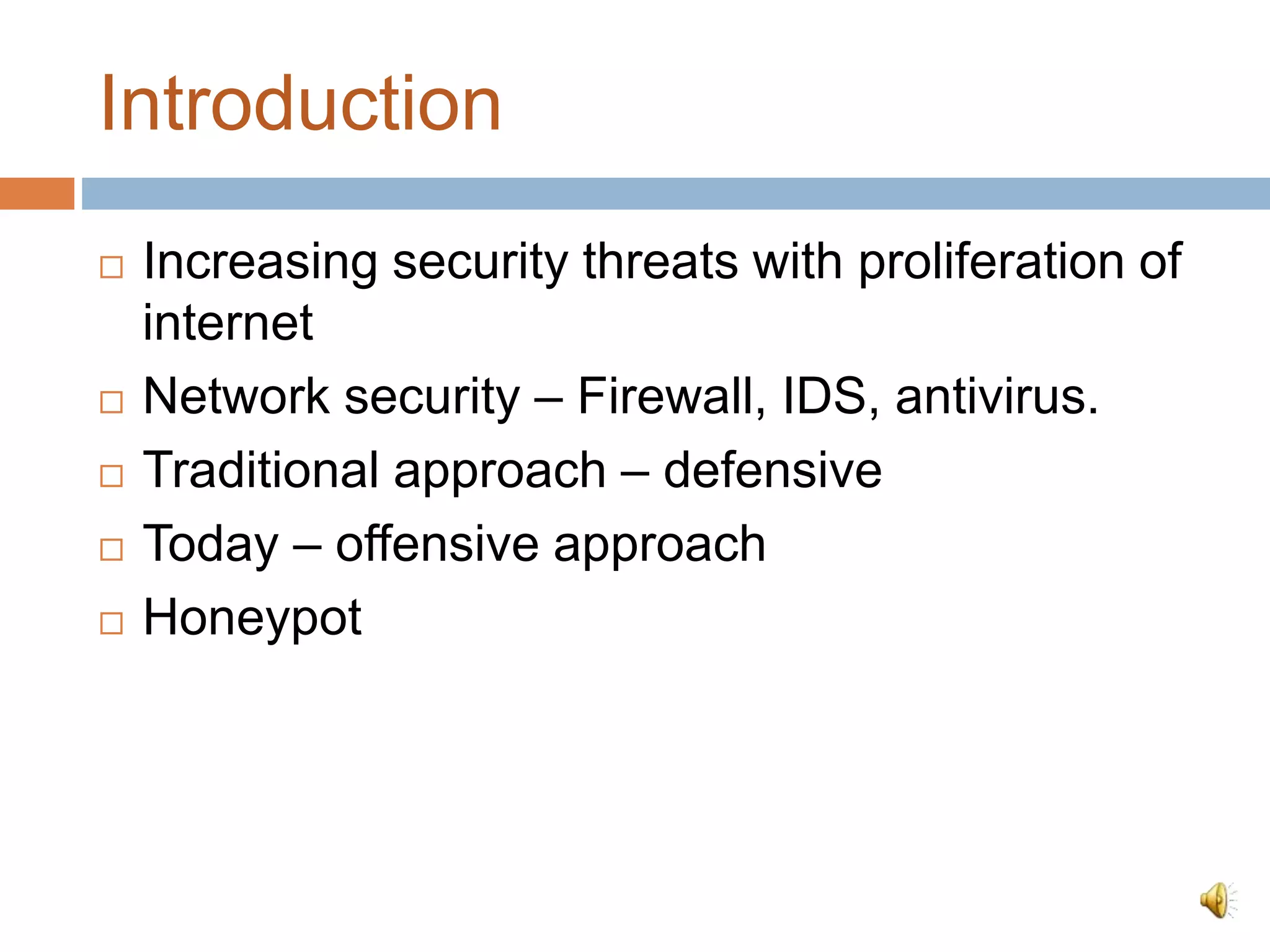 Introduction

□ Increasing security threats with proliferation of internet
□ Network security – Firewall, IDS, antivirus.
□ Traditional approach – defensive
□ Today – offensive approach
□ Honeypot